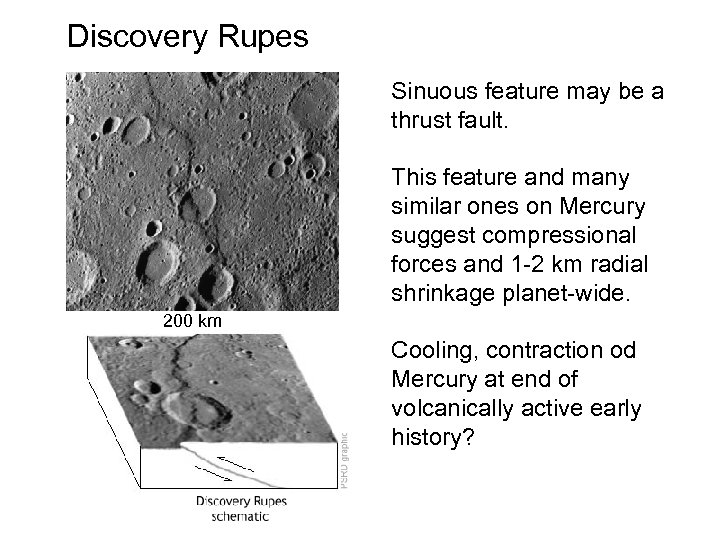 Discovery Rupes

200 km

PSRD graphic

Discovery Rupes schematic

Sinuous feature may be a thrust fault.

This feature and many similar ones on Mercury suggest compressional forces and 1-2 km radial shrinkage planet-wide.

Cooling, contraction od Mercury at end of volcanically active early history?